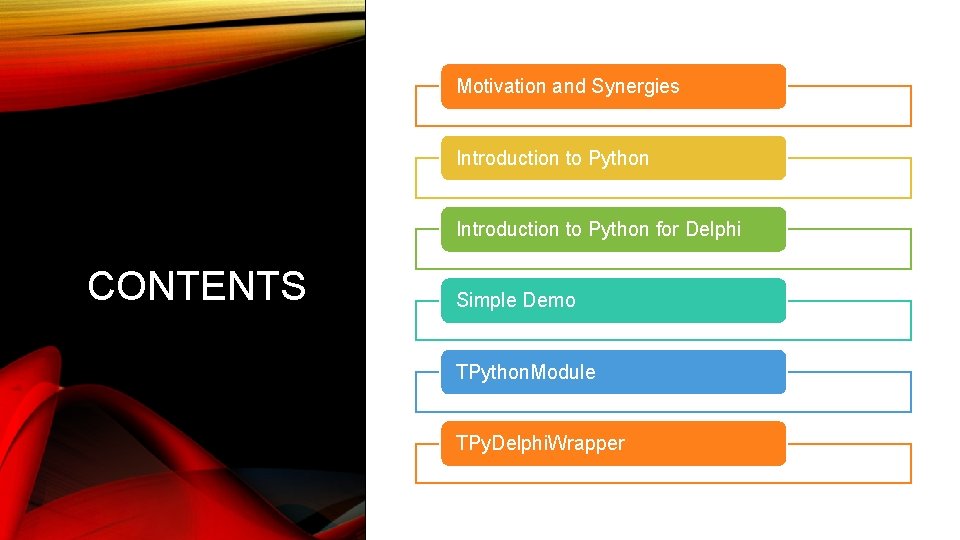 CONTENTS

Motivation and Synergies

Introduction to Python

Introduction to Python for Delphi

Simple Demo

TPythonModule

TPyDelphiWrapper